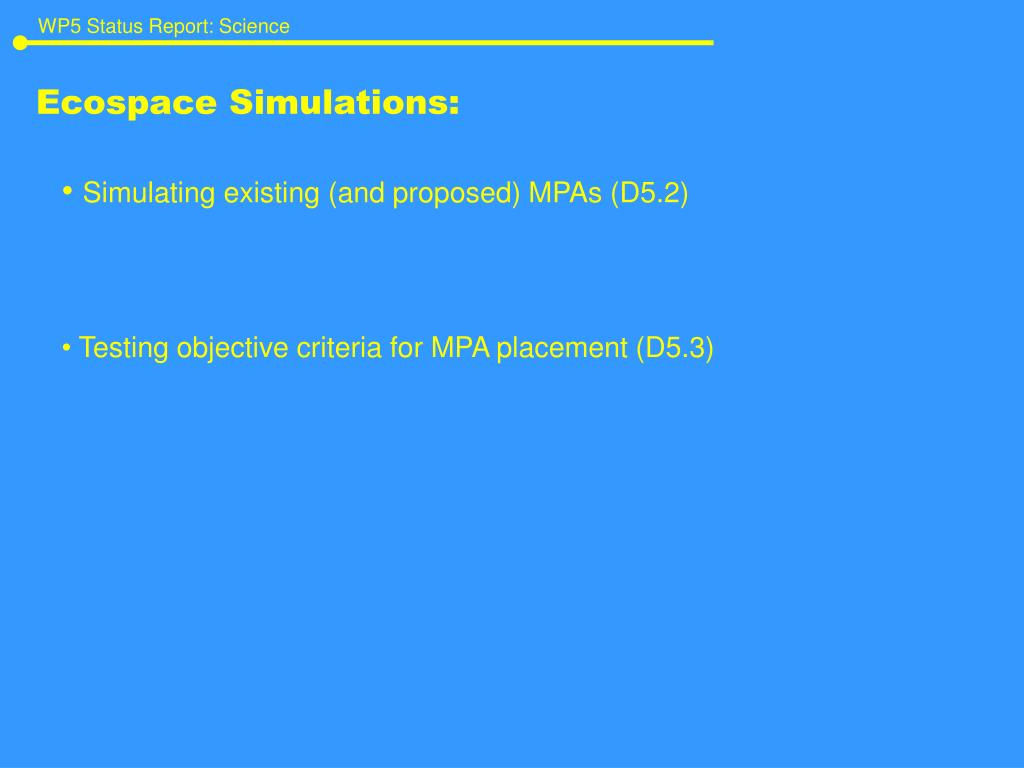 WP5 Status Report: Science

Ecospace Simulations:

• Simulating existing (and proposed) MPAs (D5.2)

• Testing objective criteria for MPA placement (D5.3)